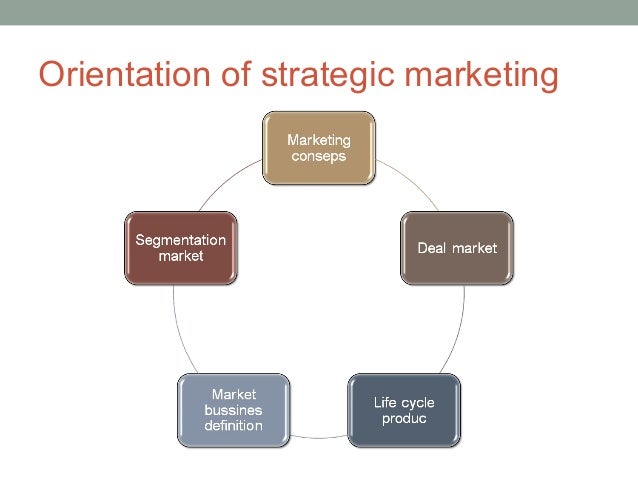 Orientation of strategic marketing

Marketing conseps

Deal market

Life cycle produc

Market bussines definition

Segmentation market